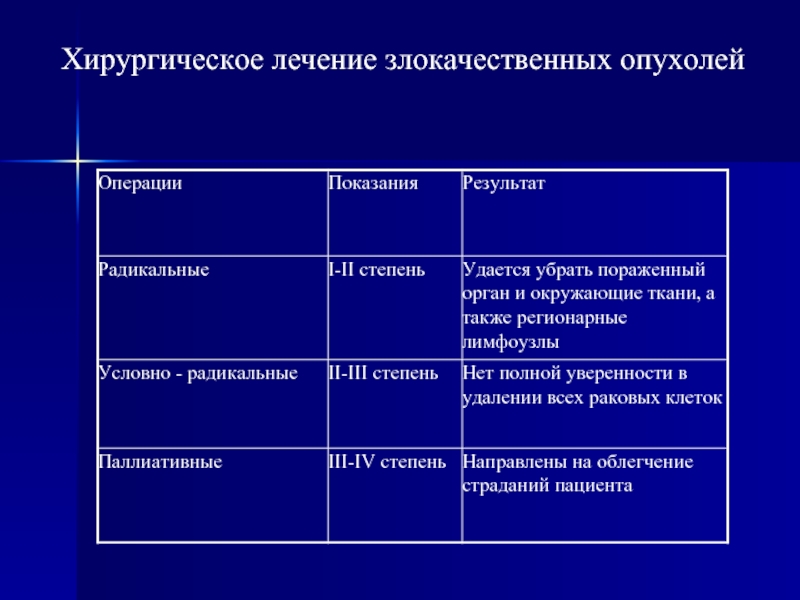 Хирургическое лечение злокачественных опухолей

| Операции | Показания | Результат |
|---|---|---|
| Радикальные | I-II степень | Удается убрать пораженный орган и окружающие ткани, а также регионарные лимфоузлы |
| Условно - радикальные | II-III степень | Нет полной уверенности в удалении всех раковых клеток |
| Паллиативные | III-IV степень | Направлены на облегчение страданий пациента |